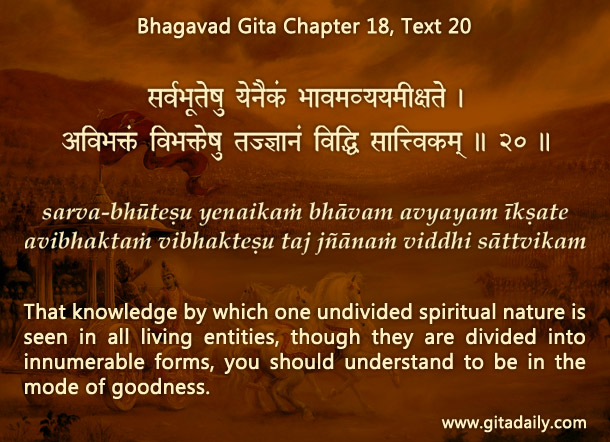 Bhagavad Gita Chapter 18, Text 20

सर्वभूतेषु येनैकं भावमव्ययमीक्षते ।
अविभक्तं विभक्तेषु तज्ज्ञानं विद्धि सात्त्विकम् ॥ २० ॥

sarva-bhūteṣu yenaikaṁ bhāvam avyayam īkṣate
avibhaktaṁ vibhakteṣu taj jñānaṁ viddhi sāttvikam

That knowledge by which one undivided spiritual nature is seen in all living entities, though they are divided into innumerable forms, you should understand to be in the mode of goodness.

www.gitadaily.com